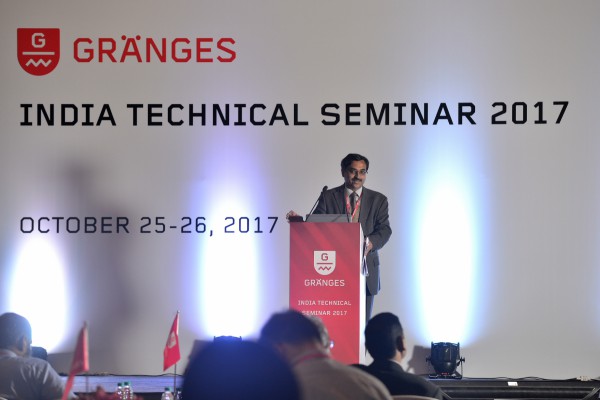 G GRÄNGES

INDIA TECHNICAL SEMINAR 2017

OCTOBER 25-26, 2017

G GRÄNGES

INDIA TECHNICAL SEMINAR 2017